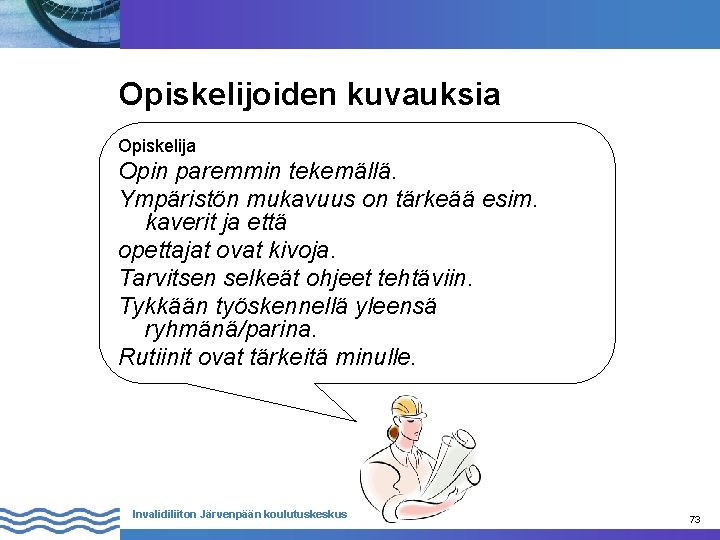 Opiskelijoiden kuvauksia

Opiskelija

Opin paremmin tekemällä.

Ympäristön mukavuus on tärkeää esim. kaverit ja että

opettajat ovat kivoja.

Tarvitsen selkeät ohjeet tehtäviin.

Tykkään työskennellä yleensä ryhmänä/parina.

Rutiinit ovat tärkeitä minulle.

Invalidiliiton Järvenpään koulutuskeskus

73